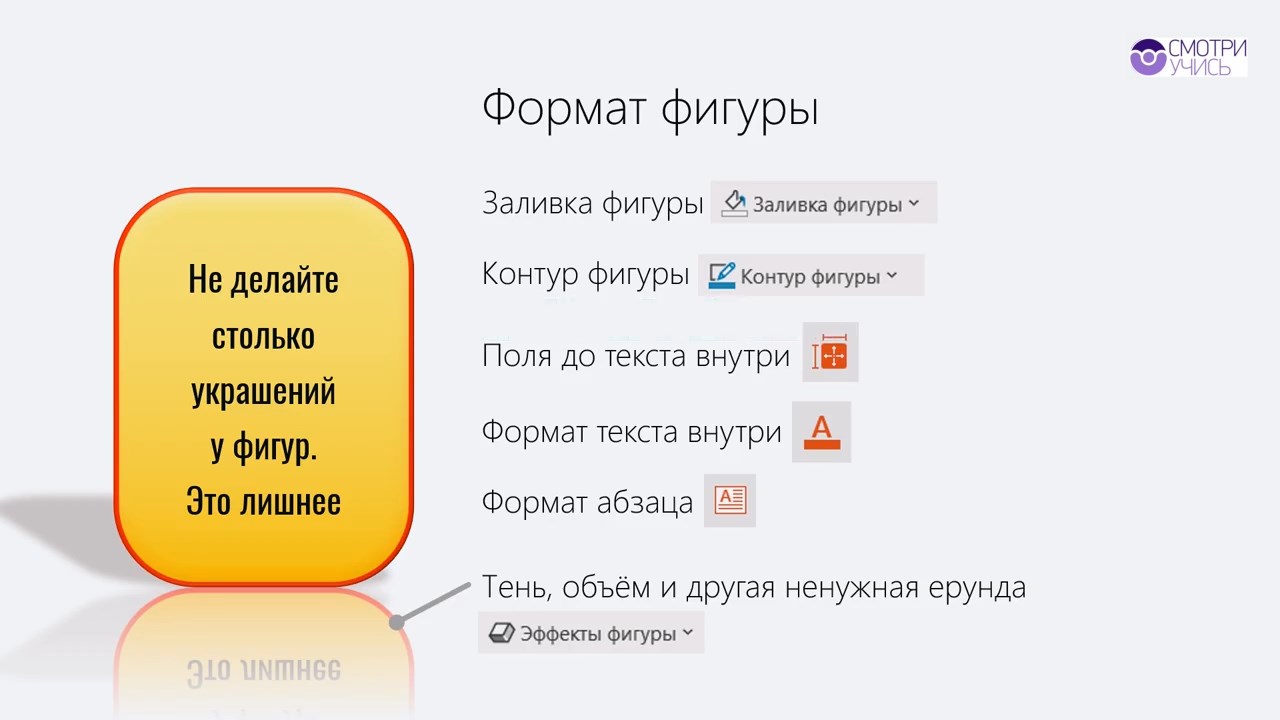 СМОТРИ УЧИСЬ

Формат фигуры

Не делайте столько украшений у фигур. Это лишнее

Заливка фигуры Заливка фигуры

Контур фигуры Контур фигуры

Поля до текста внутри

Формат текста внутри

Формат абзаца

Тень, объём и другая ненужная ерунда
Эффекты фигуры